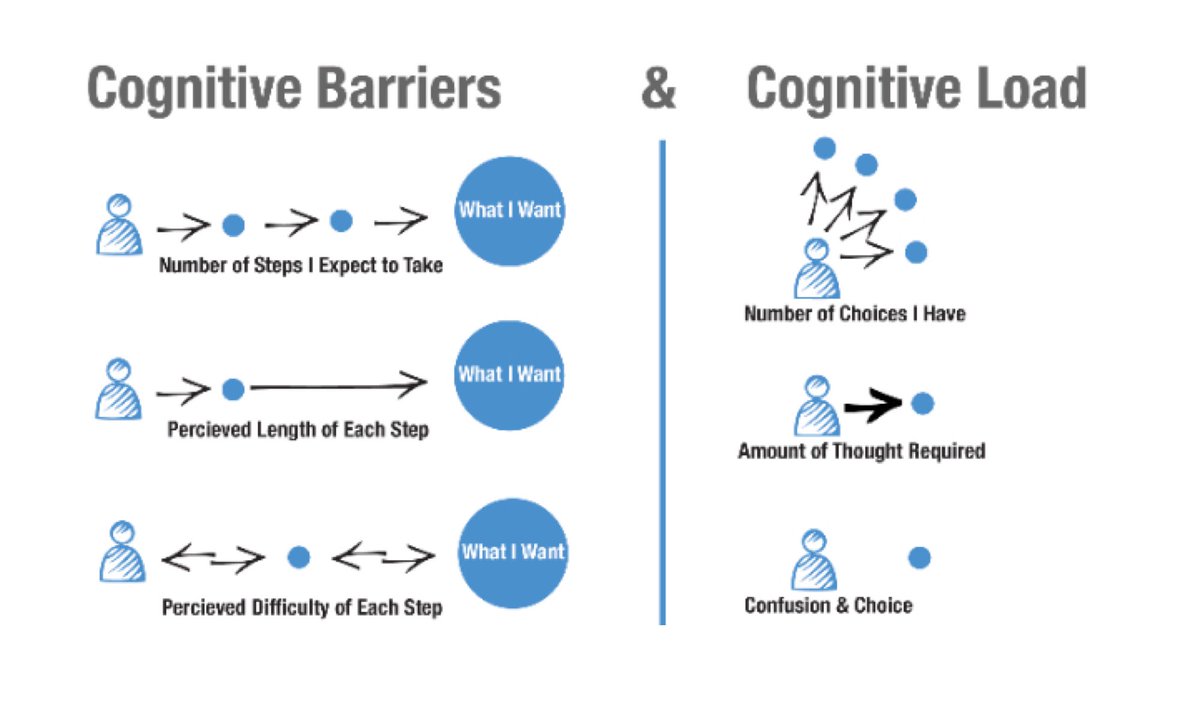 Cognitive Barriers & Cognitive Load

What I Want

Number of Steps I Expect to Take

What I Want

Percieved Length of Each Step

What I Want

Percieved Difficulty of Each Step

Number of Choices I Have

Amount of Thought Required

Confusion & Choice